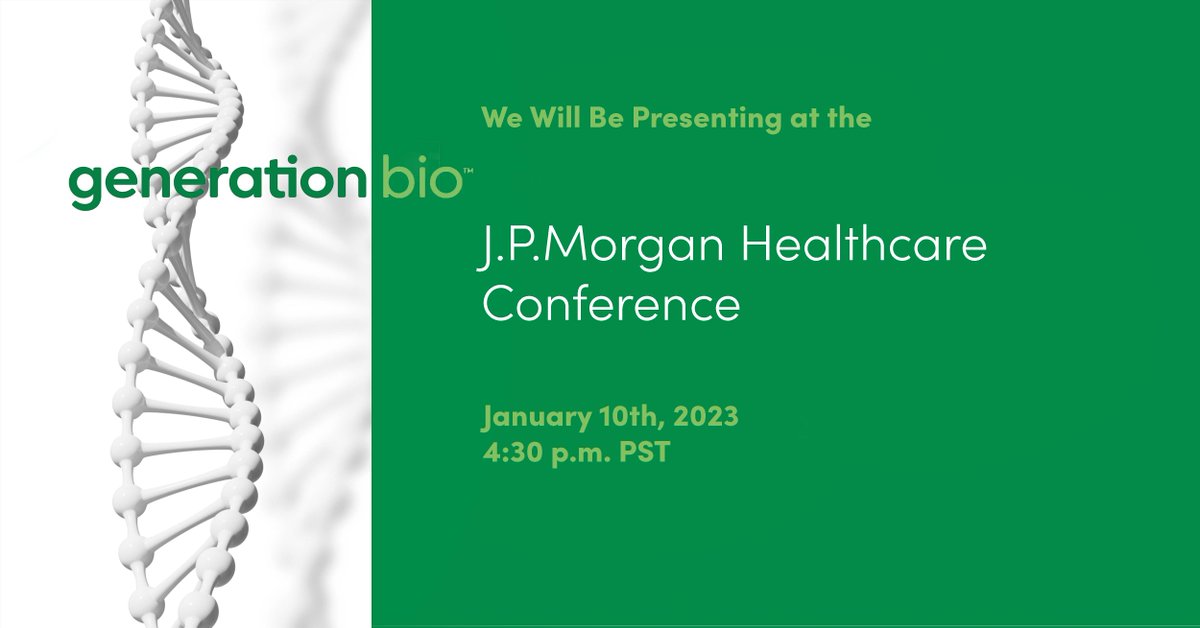 generation bio™

We Will Be Presenting at the

J.P.Morgan Healthcare Conference

January 10th, 2023
4:30 p.m. PST